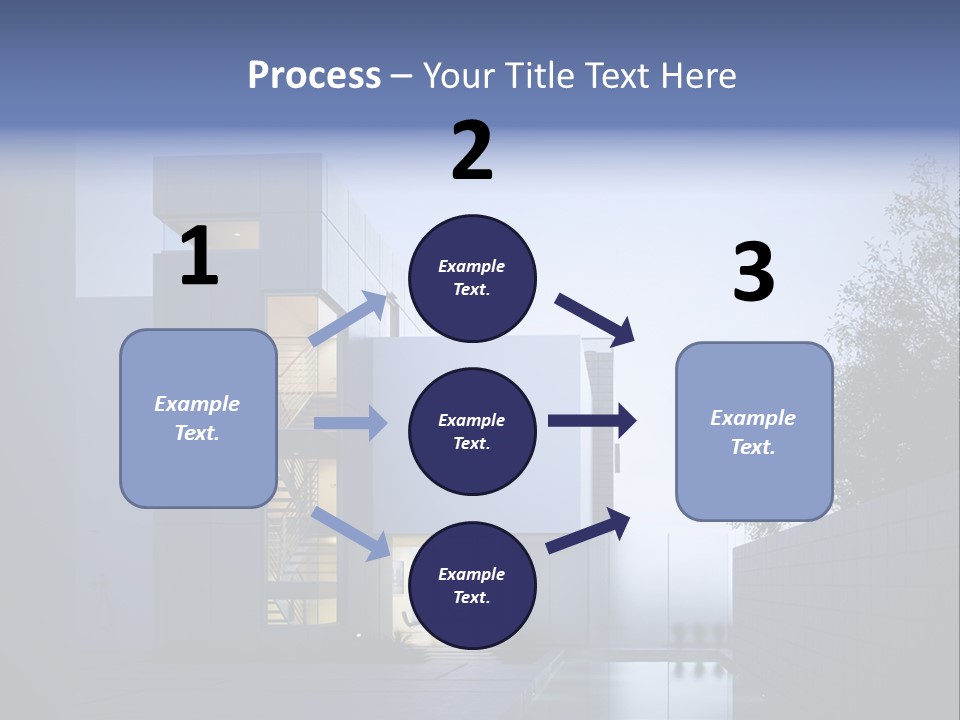 Process – Your Title Text Here

1

Example Text.

2

Example Text.

Example Text.

Example Text.

3

Example Text.